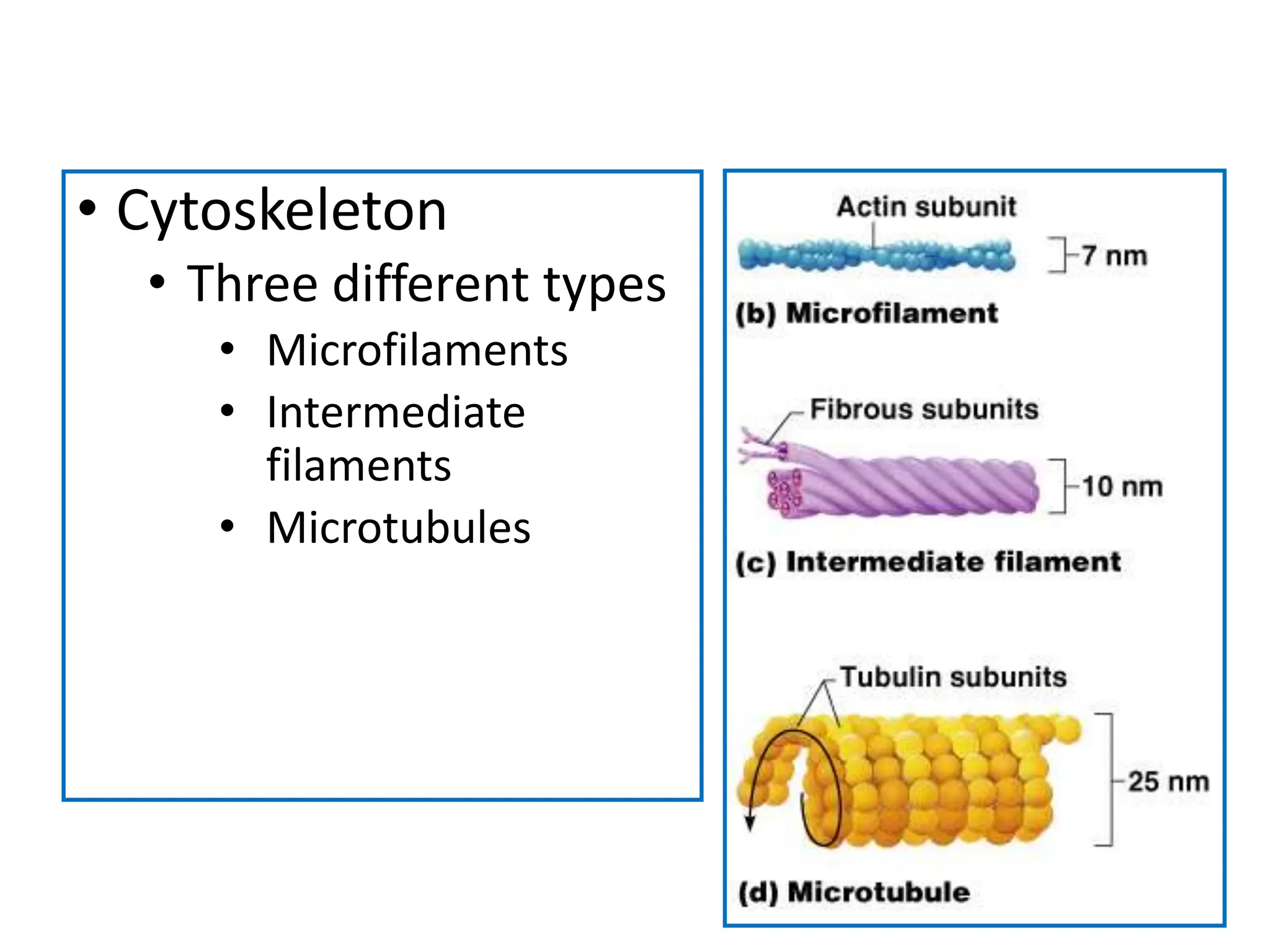 • Cytoskeleton
• Three different types
• Microfilaments
• Intermediate filaments
• Microtubules

Actin subunit
7 nm
(b) Microfilament

Fibrous subunits
10 nm
(c) Intermediate filament

Tubulin subunits
25 nm
(d) Microtubule